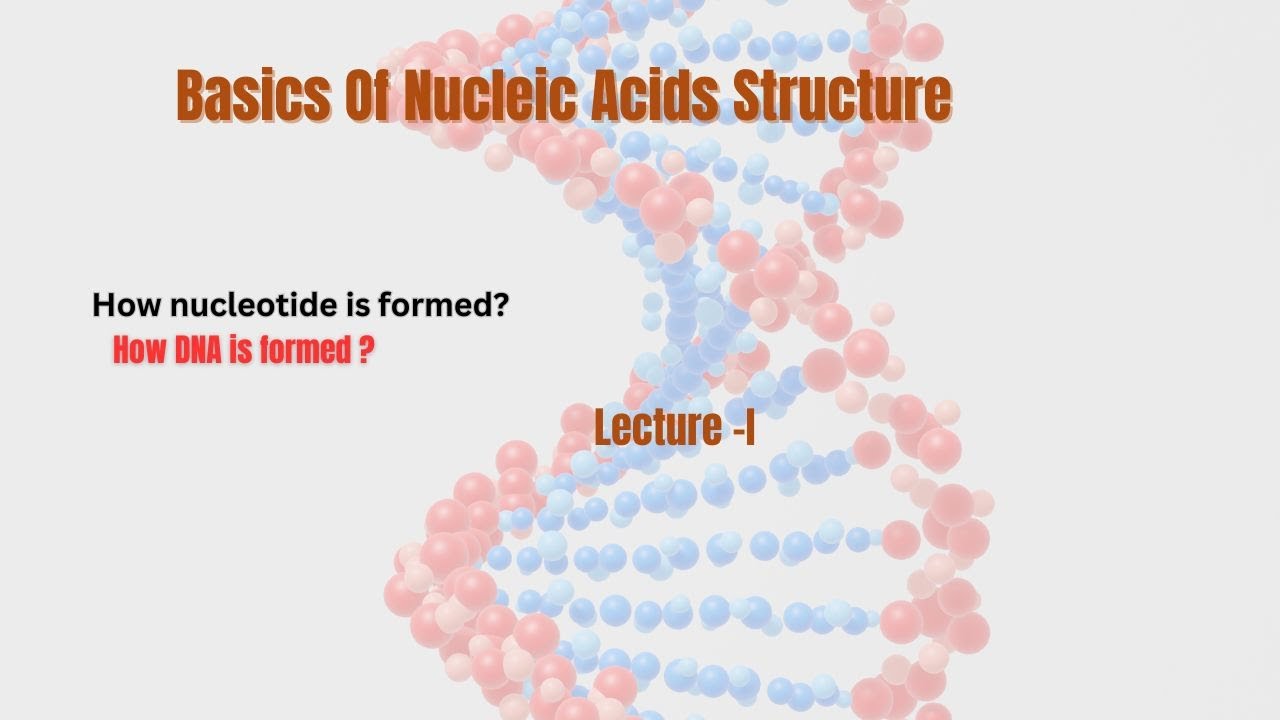 Basics Of Nucleic Acids Structure

How nucleotide is formed?

How DNA is formed ?

Lecture -I